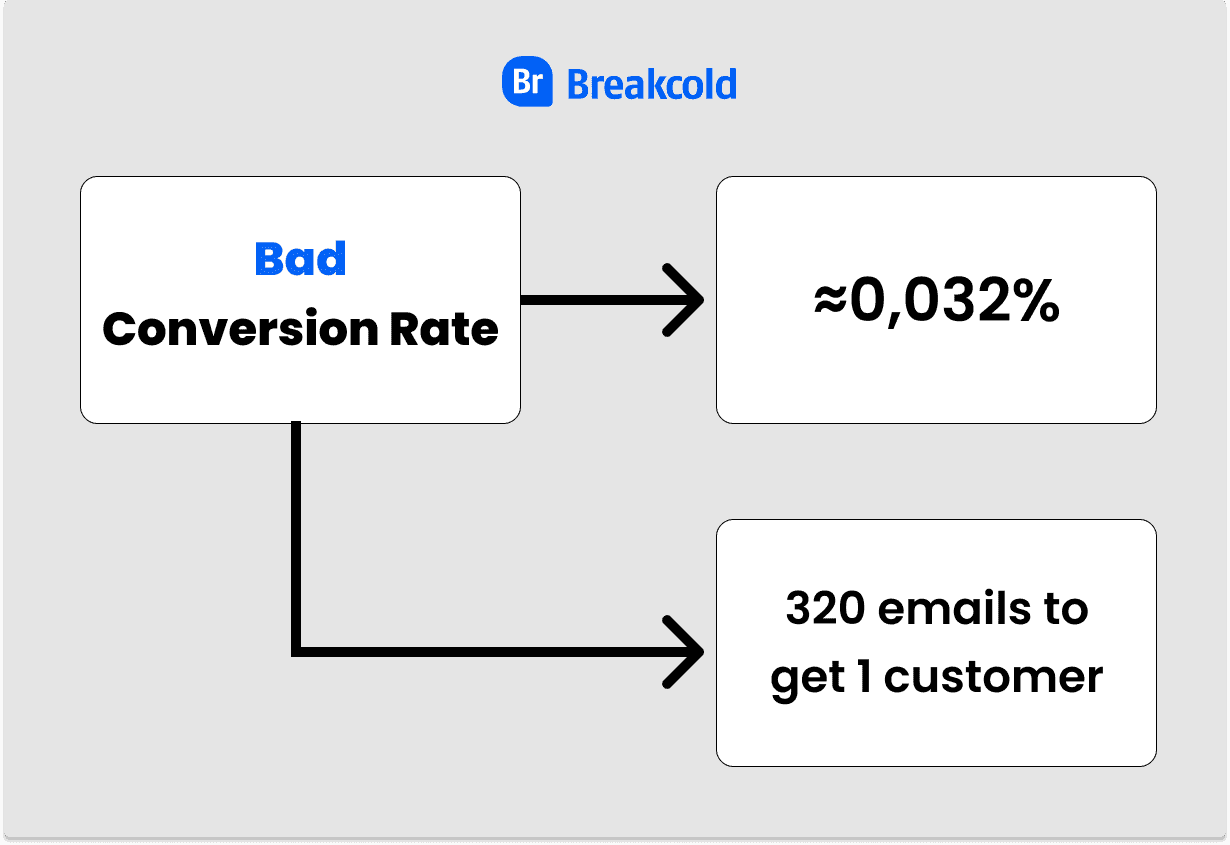 Br Breakcold

Bad
Conversion Rate

≈0,032%

320 emails to get 1 customer